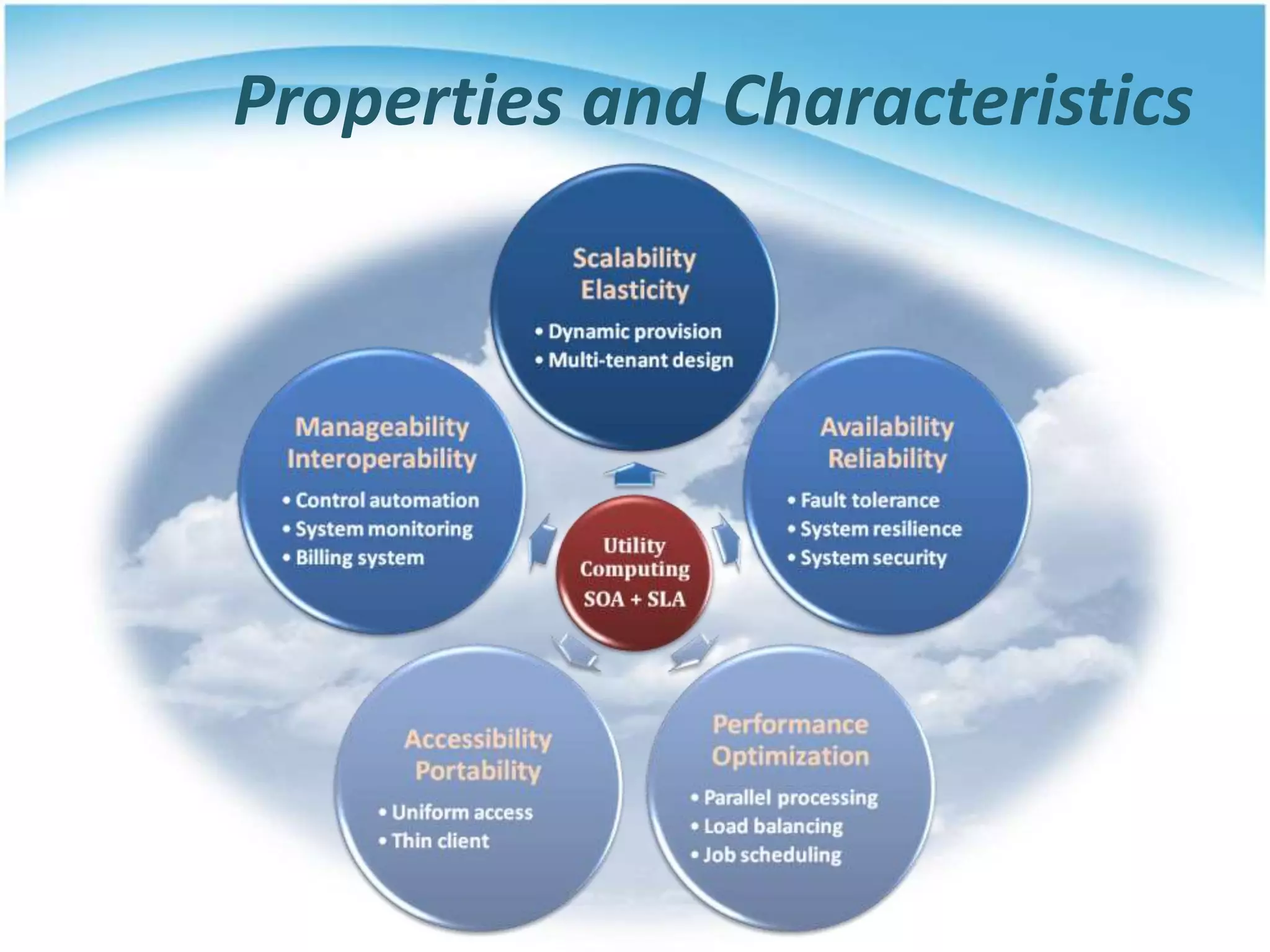 Properties and Characteristics

Scalability
Elasticity
• Dynamic provision
• Multi-tenant design

Manageability
Interoperability
• Control automation
• System monitoring
• Billing system

Utility
Computing
SOA + SLA

Availability
Reliability
• Fault tolerance
• System resilience
• System security

Accessibility
Portability
• Uniform access
• Thin client

Performance
Optimization
• Parallel processing
• Load balancing
• Job scheduling